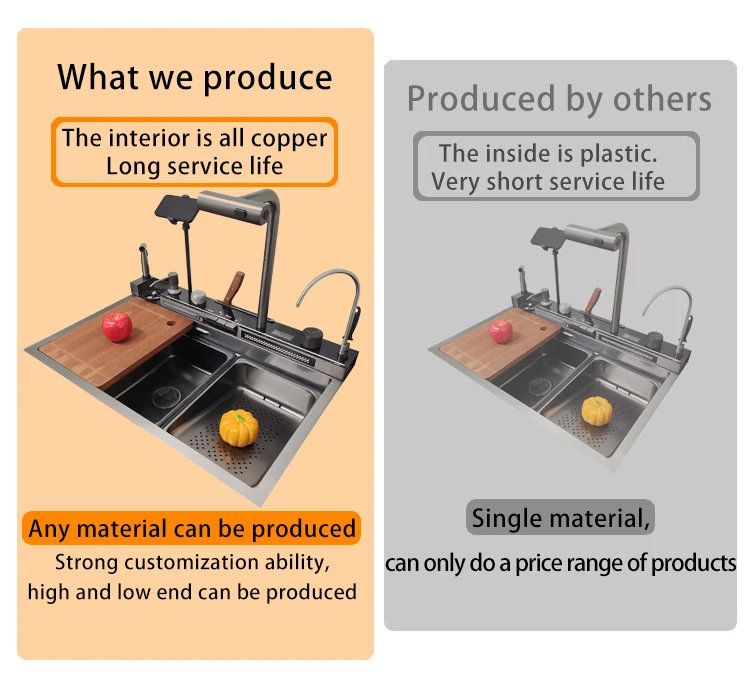 What we produce

The interior is all copper
Long service life

Any material can be produced

Strong customization ability,
high and low end can be produced

Produced by others

The inside is plastic.
Very short service life

Single material,

can only do a price range of products